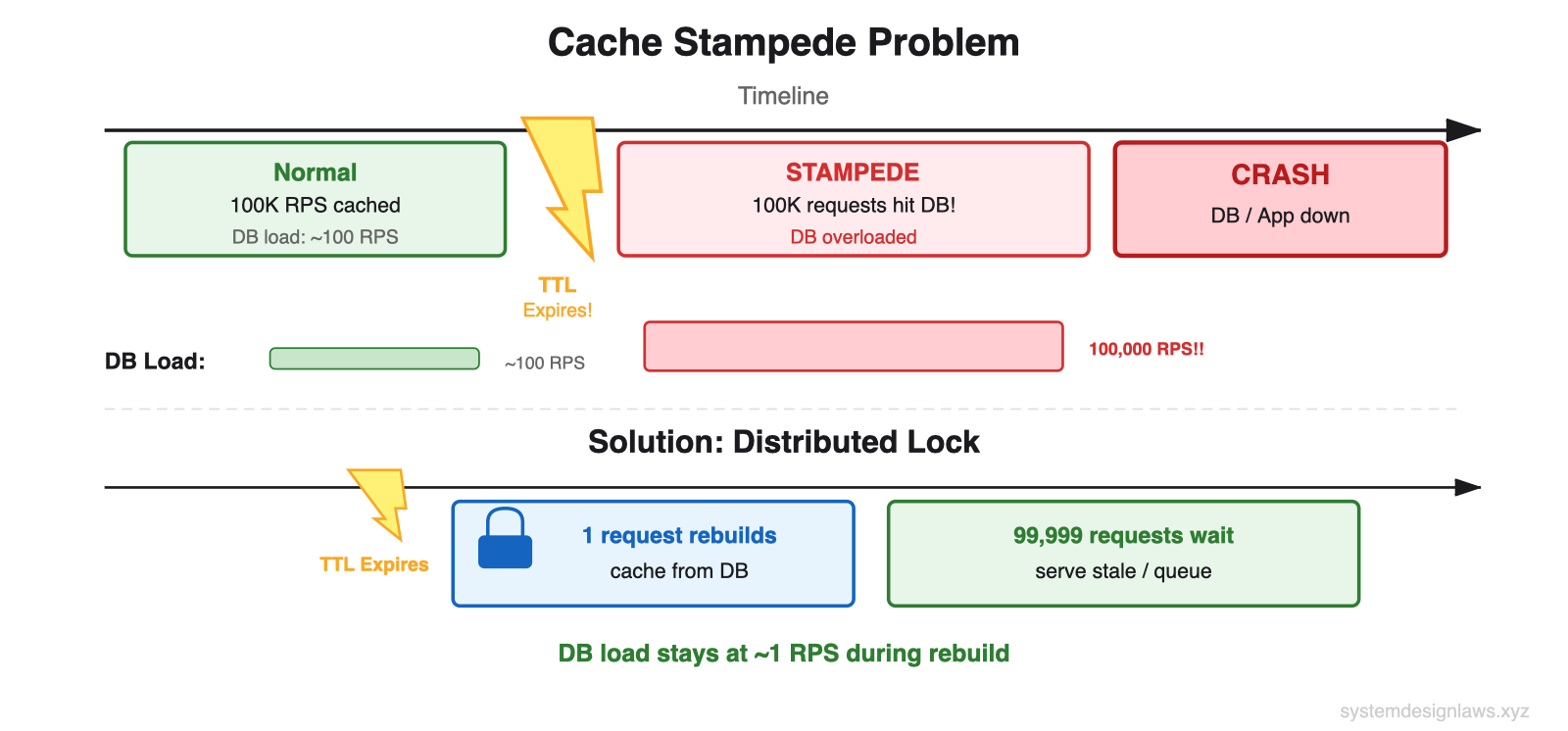 Cache Stampede Problem

Timeline

Normal
100K RPS cached
DB load: ~100 RPS

TTL
Expires!

STAMPEDE
100K requests hit DB!
DB overloaded

CRASH
DB / App down

DB Load:

~100 RPS

100,000 RPS!!

Solution: Distributed Lock

TTL Expires

1 request rebuilds
cache from DB

99,999 requests wait
serve stale / queue

DB load stays at ~1 RPS during rebuild

systemdesignlaws.xyz